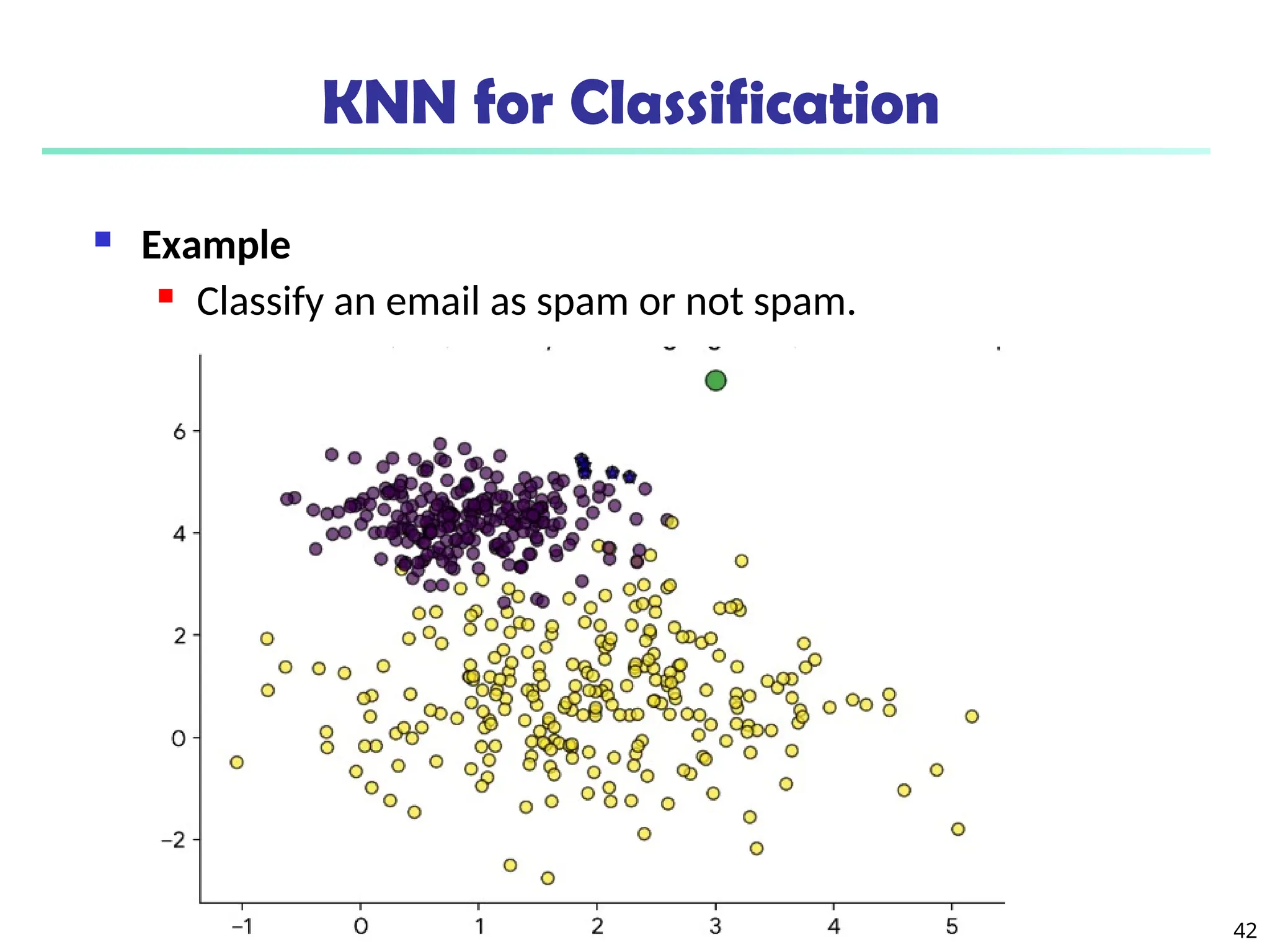 KNN for Classification

Example

Classify an email as spam or not spam.

6
4
2
0
−2

−1
0
1
2
3
4
5

42